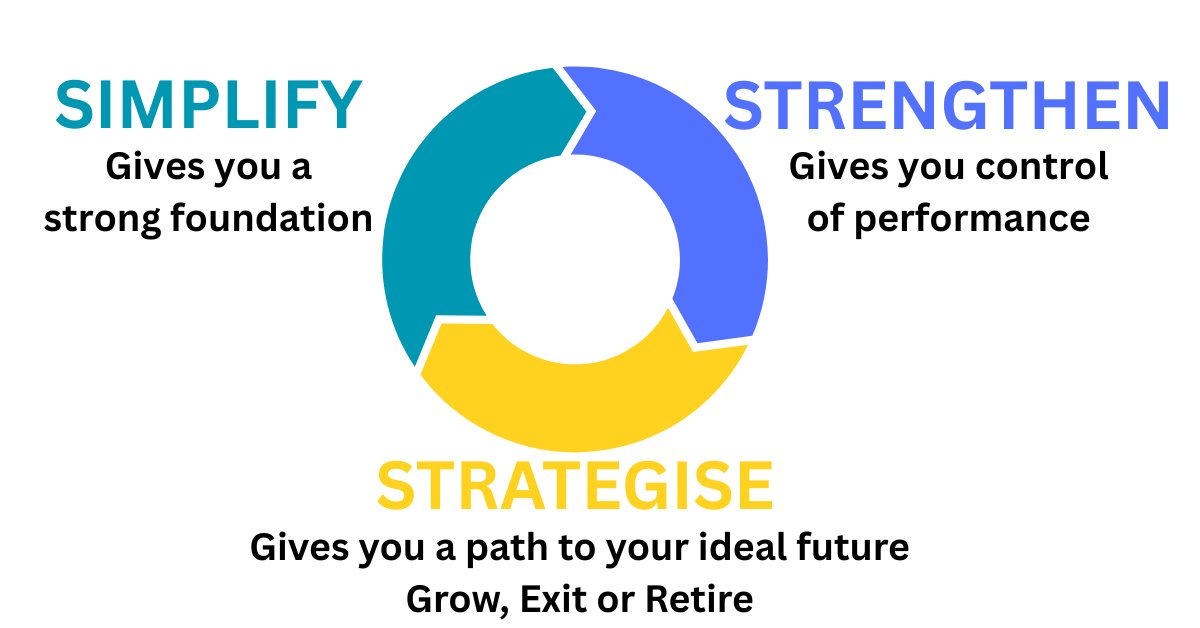 SIMPLIFY
Gives you a strong foundation

STRENGTHEN
Gives you control of performance

STRATEGISE
Gives you a path to your ideal future
Grow, Exit or Retire